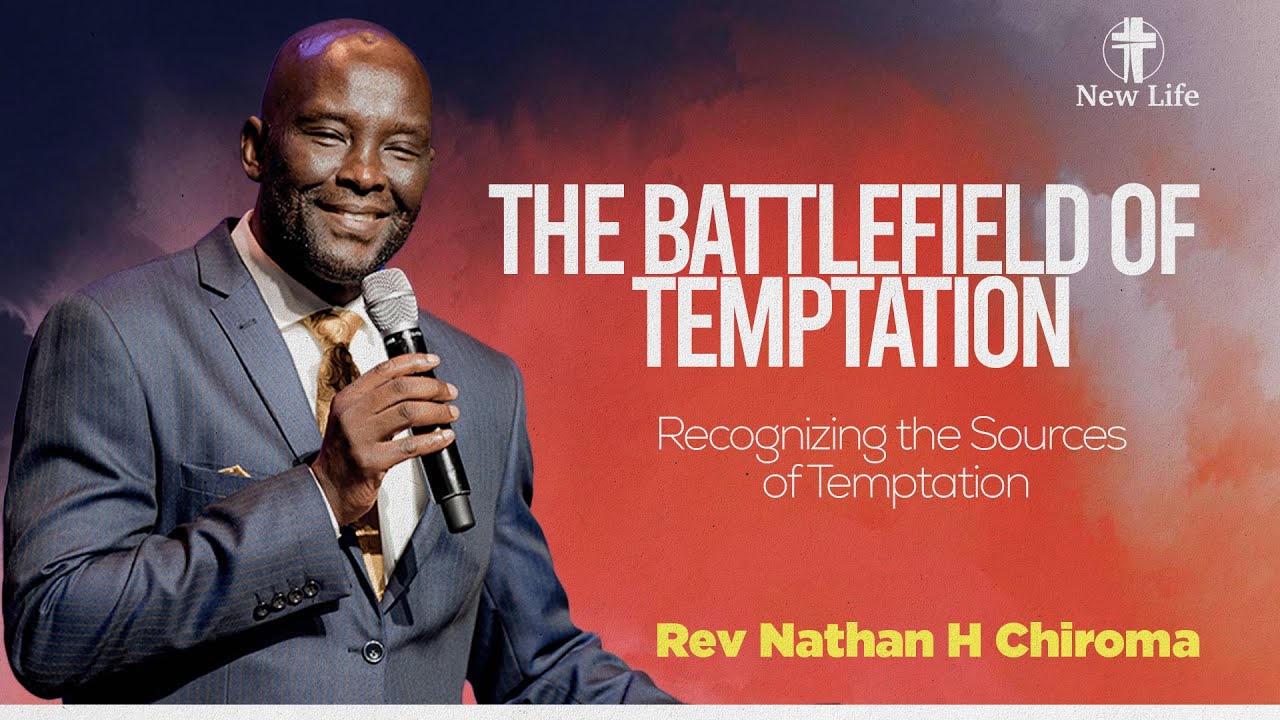 New Life

THE BATTLEFIELD OF TEMPTATION

Recognizing the Sources of Temptation

Rev Nathan H Chiroma